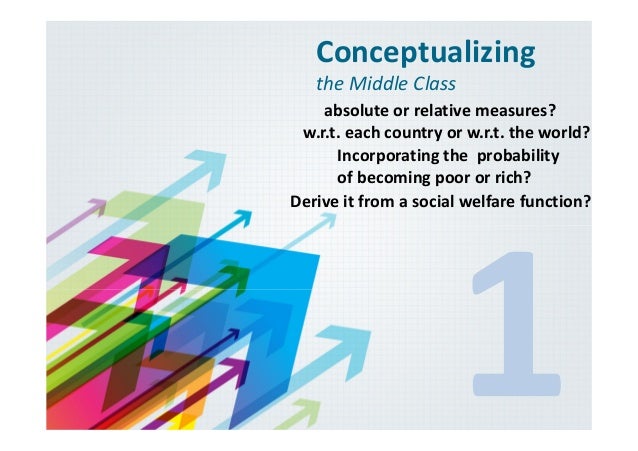 Conceptualizing

the Middle Class

absolute or relative measures?
w.r.t. each country or w.r.t. the world?
Incorporating the probability of becoming poor or rich?
Derive it from a social welfare function?

1